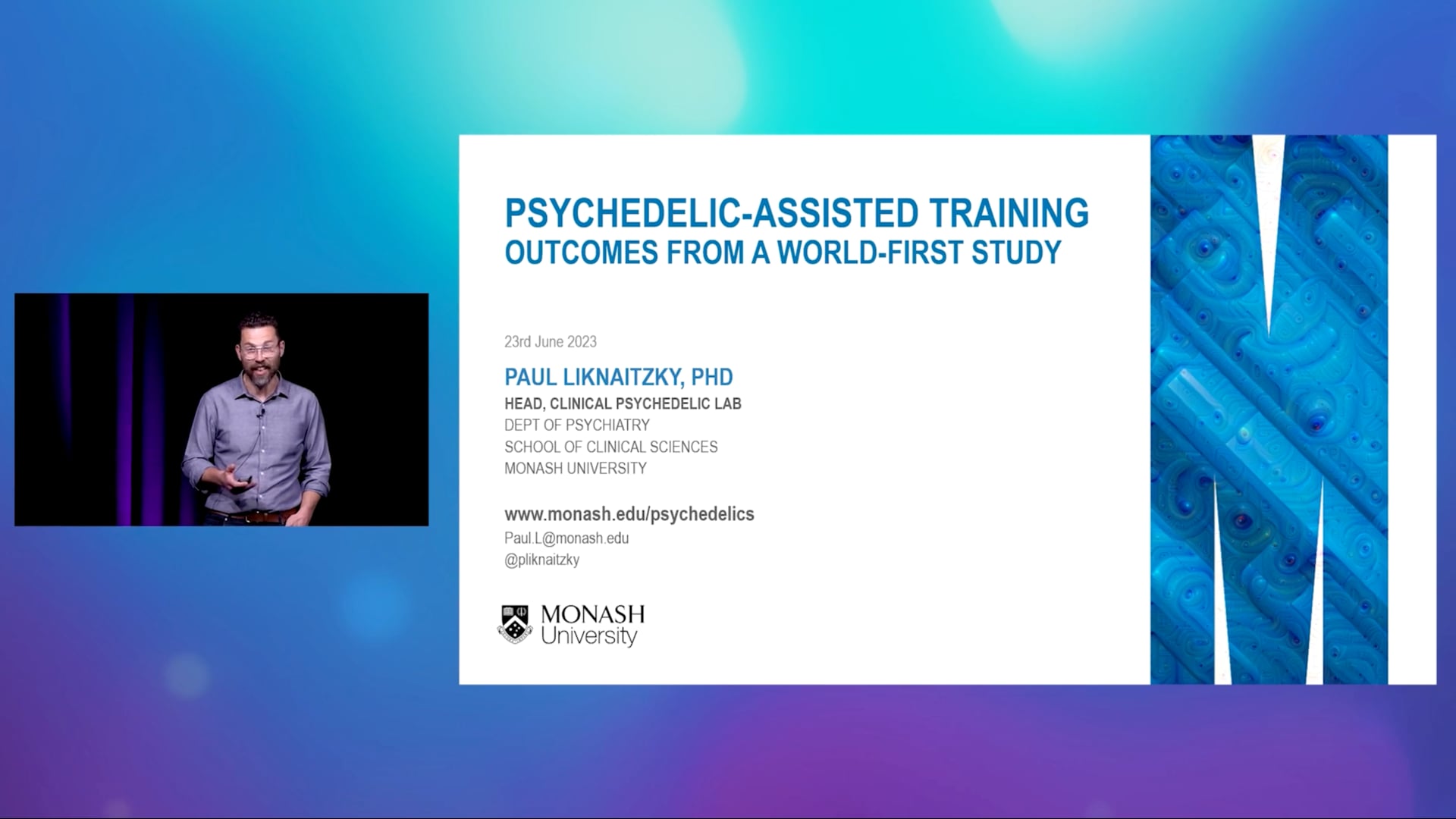 PSYCHEDELIC-ASSISTED TRAINING
OUTCOMES FROM A WORLD-FIRST STUDY

23rd June 2023

PAUL LIKNAITZKY, PHD
HEAD, CLINICAL PSYCHEDELIC LAB
DEPT OF PSYCHIATRY
SCHOOL OF CLINICAL SCIENCES
MONASH UNIVERSITY

www.monash.edu/psychedelics
Paul.L@monash.edu
@pliknaitzky

MONASH
University